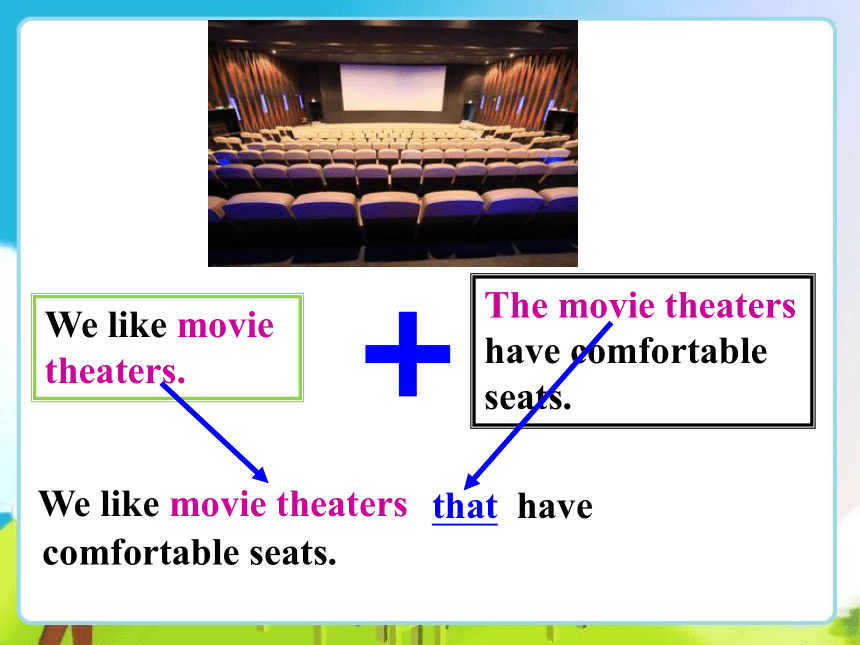 We like movie theaters.

+

The movie theaters have comfortable seats.

We like movie theaters that have comfortable seats.